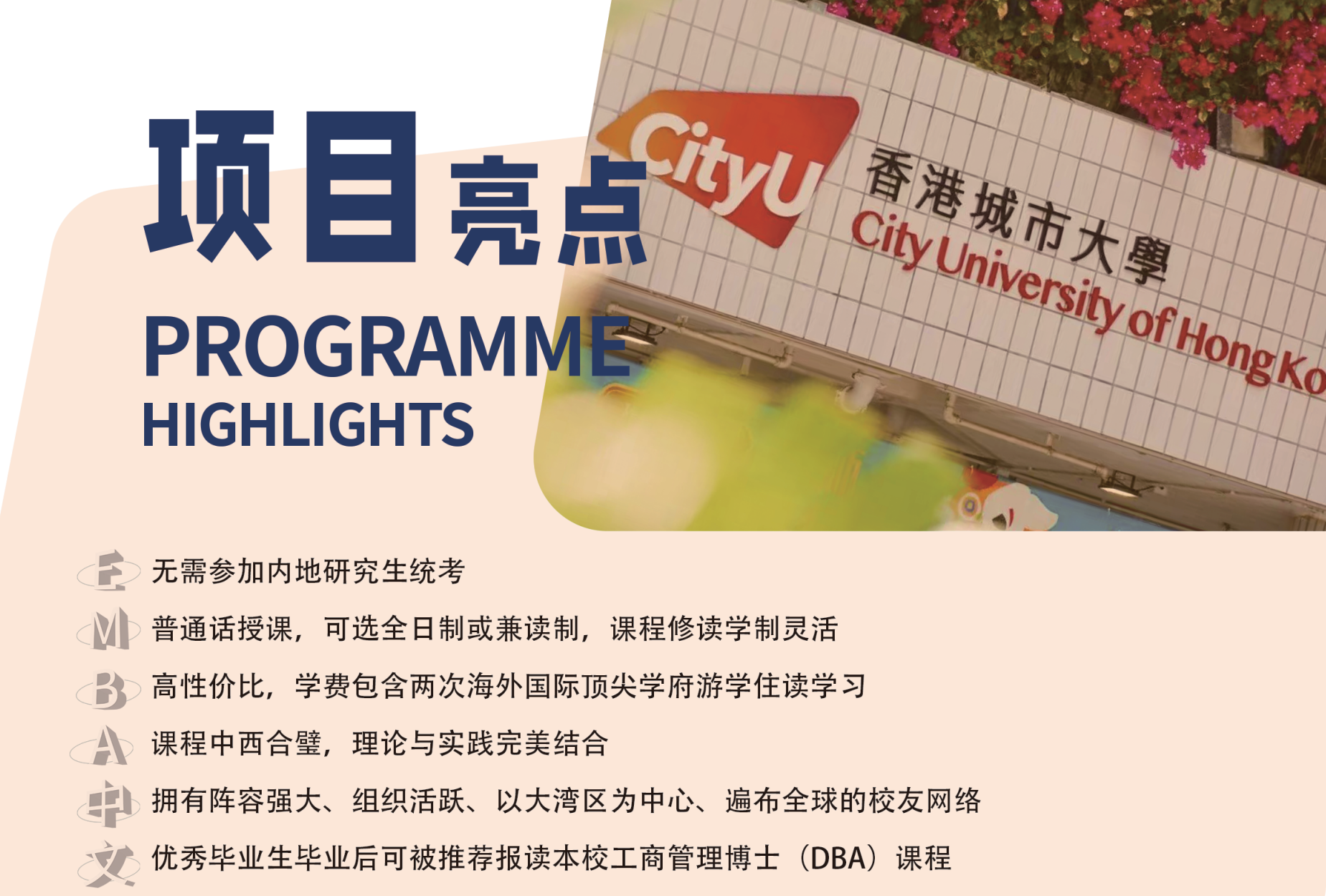 项目亮点

PROGRAMME HIGHLIGHTS

CityU 香港城市大學 City University of Hong Ko

E 无需参加内地研究生统考

M 普通话授课，可选全日制或兼读制，课程修读学制灵活

B 高性价比，学费包含两次海外国际顶尖学府游学住读学习

A 课程中西合璧，理论与实践完美结合

中 拥有阵容强大、组织活跃、以大湾区为中心、遍布全球的校友网络

文 优秀毕业生毕业后可被推荐报读本校工商管理博士（DBA）课程